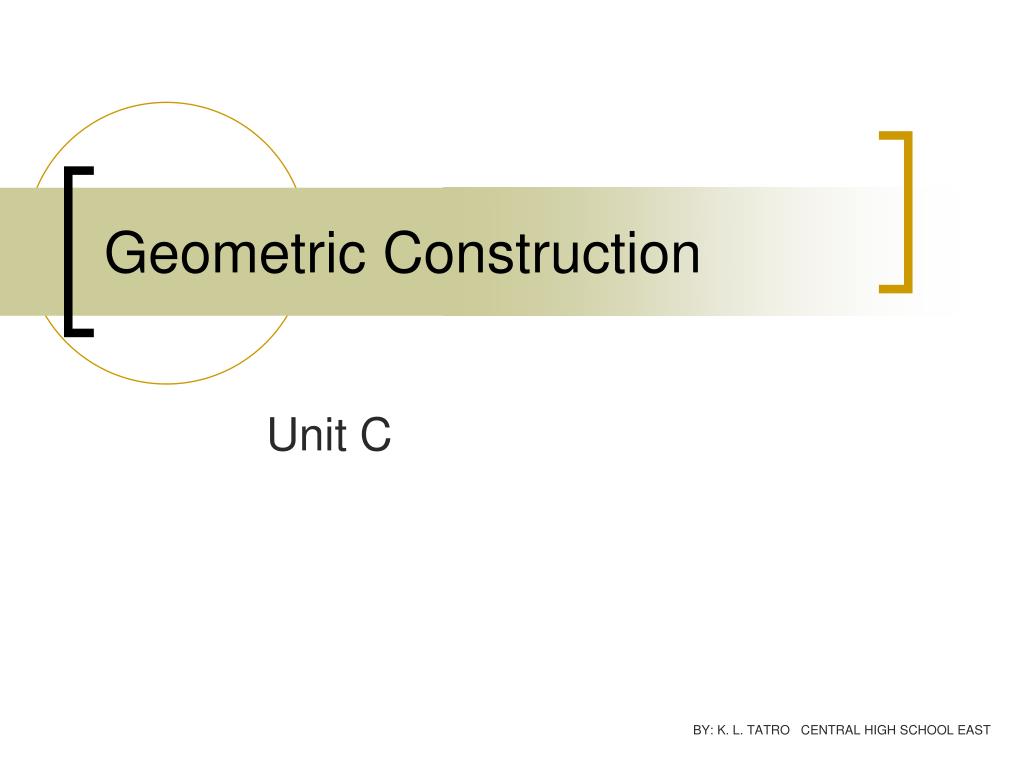 Geometric Construction

Unit C

BY: K. L. TATRO CENTRAL HIGH SCHOOL EAST